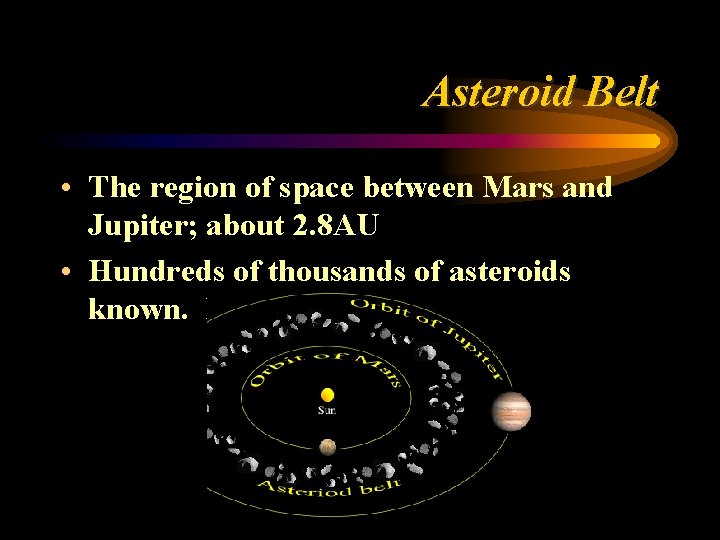 Asteroid Belt

• The region of space between Mars and Jupiter; about 2.8AU

• Hundreds of thousands of asteroids known.

Orbit of Jupiter

Orbit of Mars

Sun

Asteriod belt